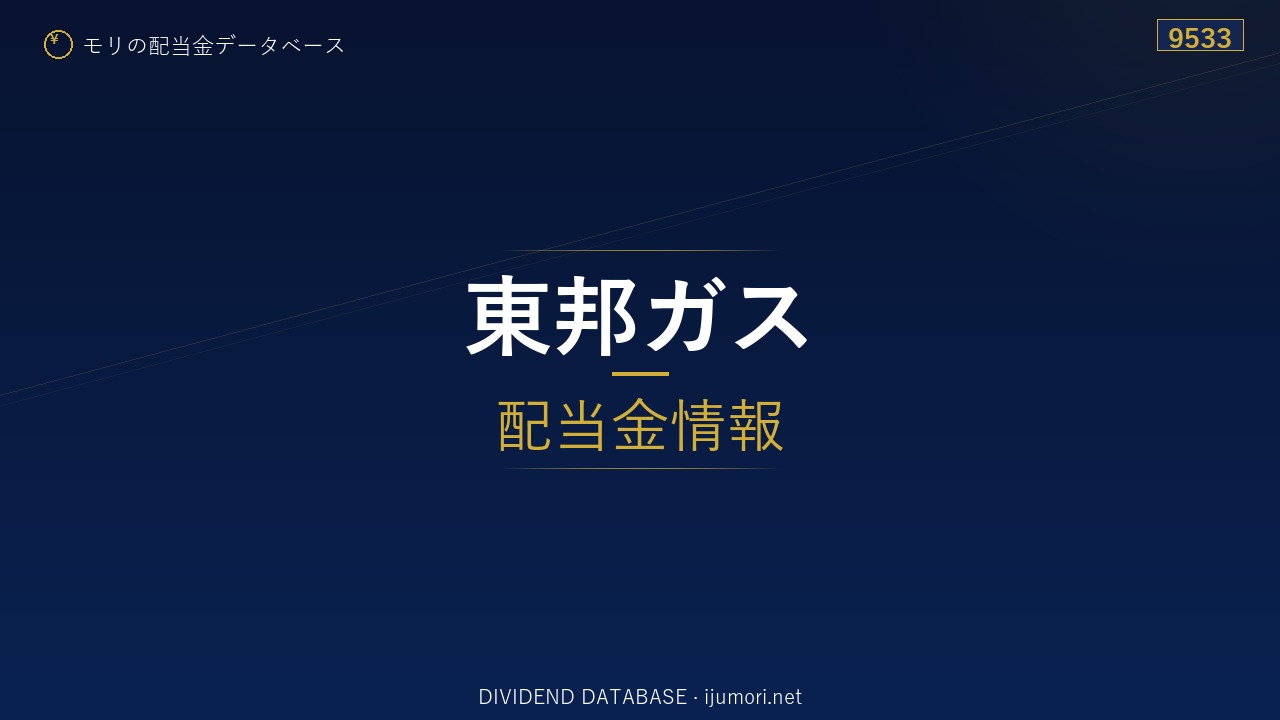 ¥ モリの配当金データベース

9533

東邦ガス

配当金情報

DIVIDEND DATABASE · ijumori.net